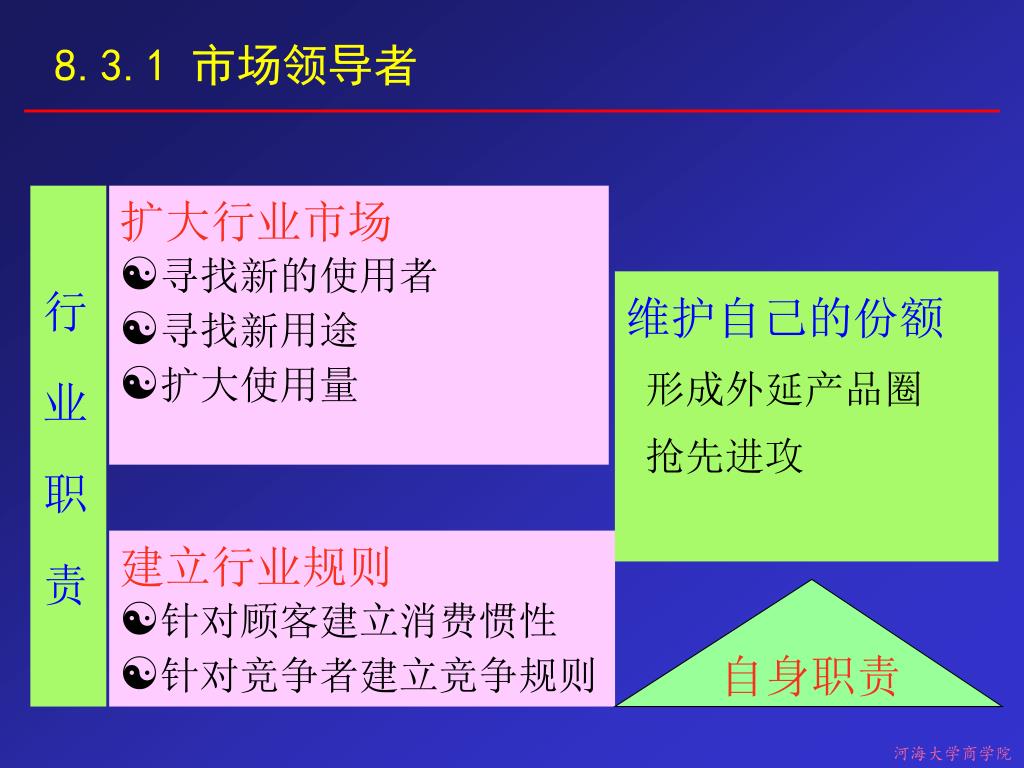 8.3.1 市场领导者

行业职责

扩大行业市场
☯寻找新的使用者
☯寻找新用途
☯扩大使用量

建立行业规则
☯针对顾客建立消费惯性
☯针对竞争者建立竞争规则

维护自己的份额
形成外延产品圈
抢先进攻

自身职责

河海大学商学院